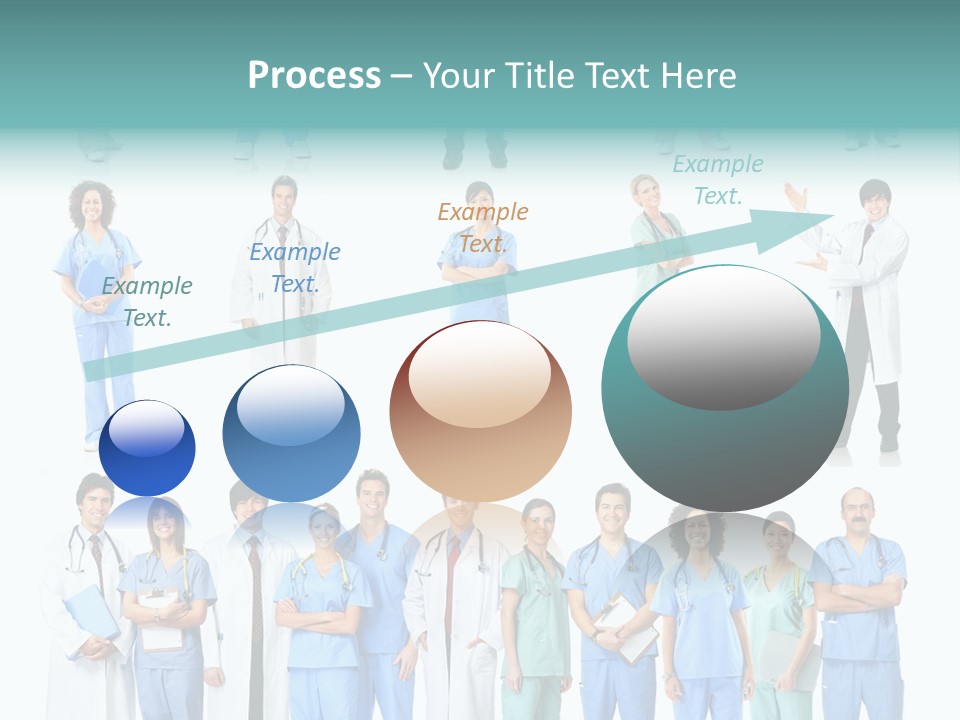 Process – Your Title Text Here

Example Text.

Example Text.

Example Text.

Example Text.